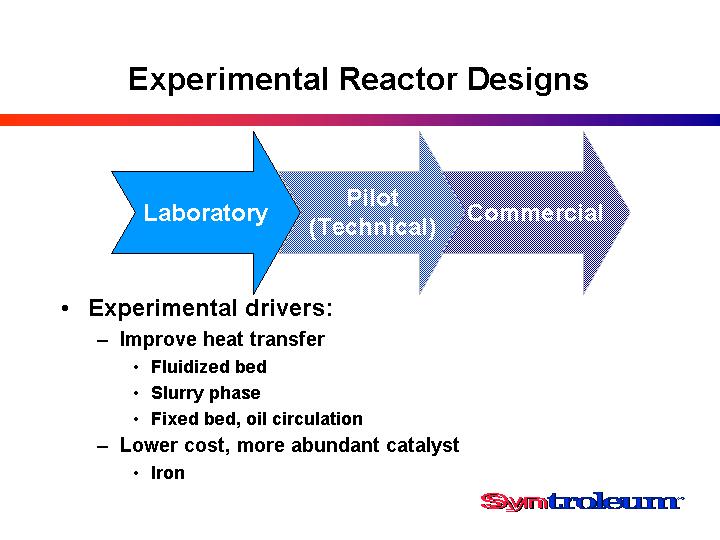 Experimental Reactor Designs

Laboratory

Pilot (Technical)

Commercial

• Experimental drivers:
– Improve heat transfer
• Fluidized bed
• Slurry phase
• Fixed bed, oil circulation
– Lower cost, more abundant catalyst
• Iron

Syntroleum